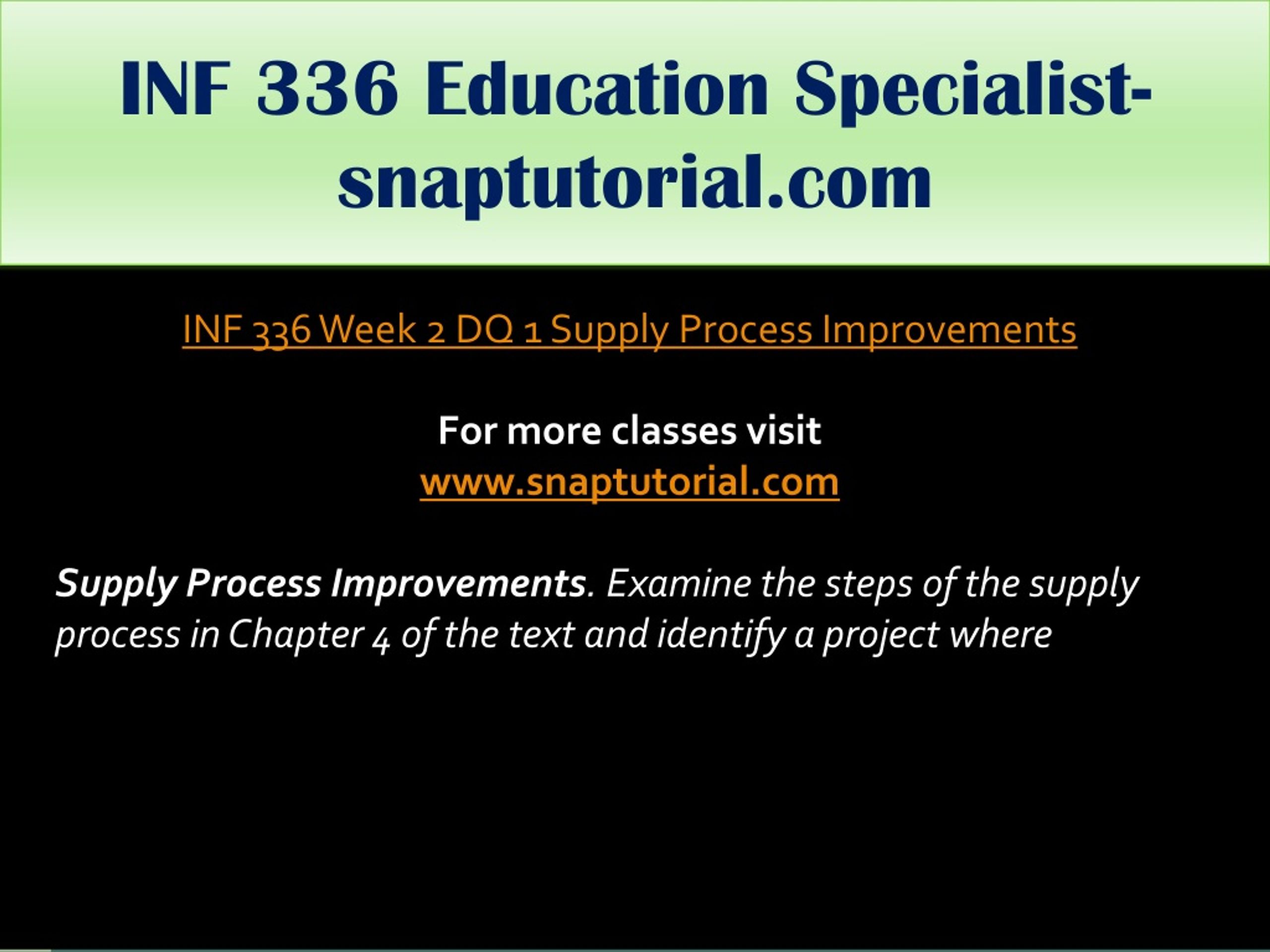 INF 336 Education Specialist-snaptutorial.com

INF 336 Week 2 DQ 1 Supply Process Improvements

For more classes visit
www.snaptutorial.com

Supply Process Improvements. Examine the steps of the supply process in Chapter 4 of the text and identify a project where